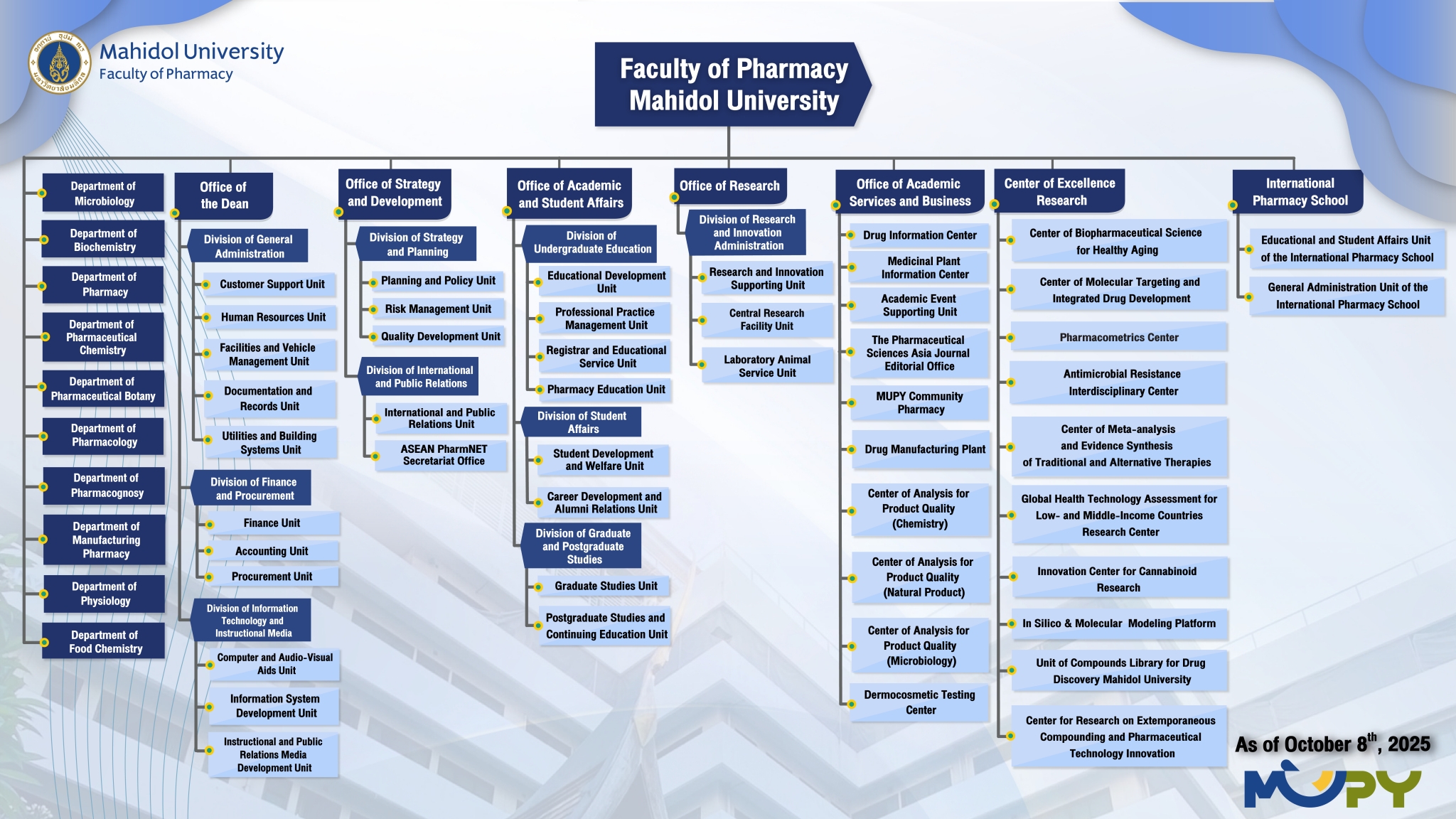 Mahidol University
Faculty of Pharmacy

Faculty of Pharmacy
Mahidol University

Department of Microbiology
Department of Biochemistry
Department of Pharmacy
Department of Pharmaceutical Chemistry
Department of Pharmaceutical Botany
Department of Pharmacology
Department of Pharmacognosy
Department of Manufacturing Pharmacy
Department of Physiology
Department of Food Chemistry

Office of the Dean
Division of General Administration
Customer Support Unit
Human Resources Unit
Facilities and Vehicle Management Unit
Documentation and Records Unit
Utilities and Building Systems Unit
Division of Finance and Procurement
Finance Unit
Accounting Unit
Procurement Unit
Division of Information Technology and Instructional Media
Computer and Audio-Visual Aids Unit
Information System Development Unit
Instructional and Public Relations Media Development Unit

Office of Strategy and Development
Division of Strategy and Planning
Planning and Policy Unit
Risk Management Unit
Quality Development Unit
Division of International and Public Relations
International and Public Relations Unit
ASEAN PharmNET Secretariat Office

Office of Academic and Student Affairs
Division of Undergraduate Education
Educational Development Unit
Professional Practice Management Unit
Registrar and Educational Service Unit
Pharmacy Education Unit
Division of Student Affairs
Student Development and Welfare Unit
Career Development and Alumni Relations Unit
Division of Graduate and Postgraduate Studies
Graduate Studies Unit
Postgraduate Studies and Continuing Education Unit

Office of Research
Division of Research and Innovation Administration
Research and Innovation Supporting Unit
Central Research Facility Unit
Laboratory Animal Service Unit

Office of Academic Services and Business
Drug Information Center
Medicinal Plant Information Center
Academic Event Supporting Unit
The Pharmaceutical Sciences Asia Journal Editorial Office
MUPY Community Pharmacy
Drug Manufacturing Plant
Center of Analysis for Product Quality (Chemistry)
Center of Analysis for Product Quality (Natural Product)
Center of Analysis for Product Quality (Microbiology)
Dermocosmetic Testing Center

Center of Excellence Research
Center of Biopharmaceutical Science for Healthy Aging
Center of Molecular Targeting and Integrated Drug Development
Pharmacometrics Center
Antimicrobial Resistance Interdisciplinary Center
Center of Meta-analysis and Evidence Synthesis of Traditional and Alternative Therapies
Global Health Technology Assessment for Low- and Middle-Income Countries Research Center
Innovation Center for Cannabinoid Research
In Silico & Molecular Modeling Platform
Unit of Compounds Library for Drug Discovery Mahidol University
Center for Research on Extemporaneous Compounding and Pharmaceutical Technology Innovation

International Pharmacy School
Educational and Student Affairs Unit of the International Pharmacy School
General Administration Unit of the International Pharmacy School

As of October 8$^{th}$, 2025
MUPY